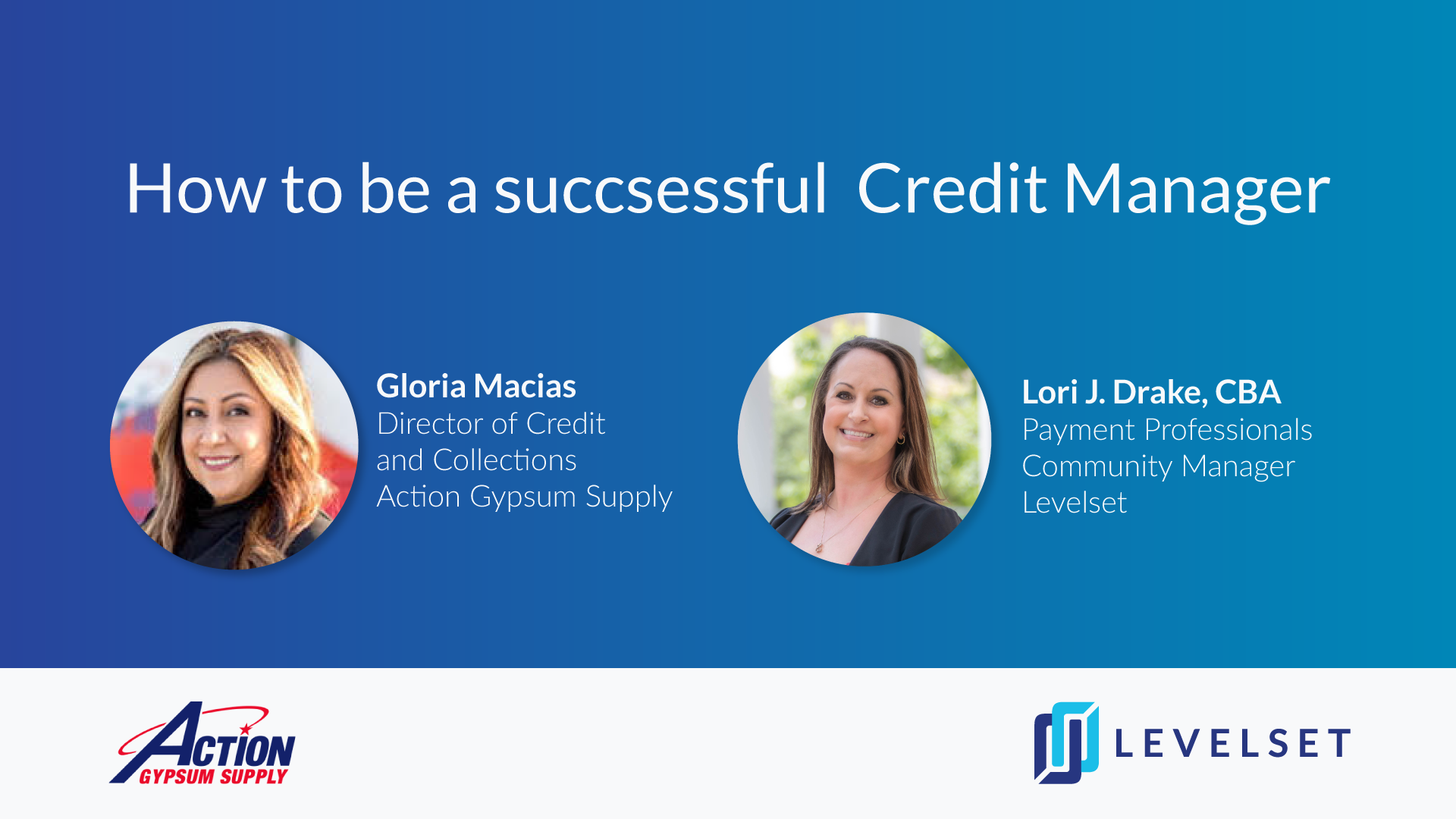 How to be a succsessful Credit Manager

Gloria Macias
Director of Credit and Collections
Action Gypsum Supply

Lori J. Drake, CBA
Payment Professionals Community Manager
Levelset

ACTION
GYPSUM SUPPLY

LEVELSET